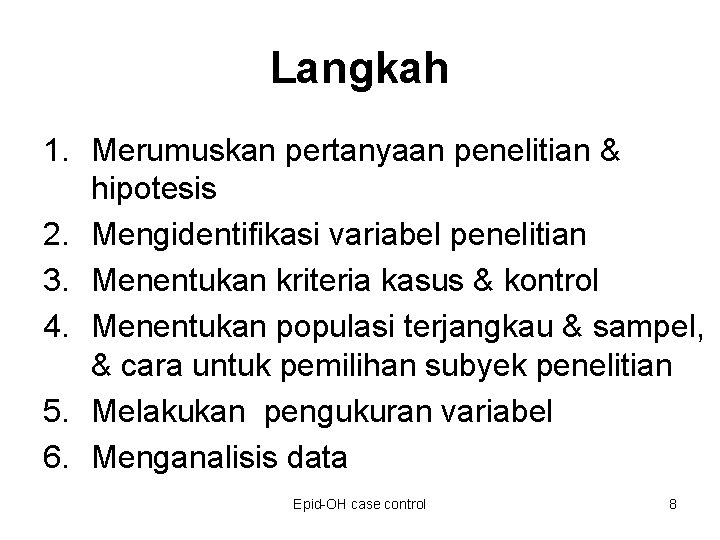 Langkah

1. Merumuskan pertanyaan penelitian & hipotesis
2. Mengidentifikasi variabel penelitian
3. Menentukan kriteria kasus & kontrol
4. Menentukan populasi terjangkau & sampel, & cara untuk pemilihan subyek penelitian
5. Melakukan pengukuran variabel
6. Menganalisis data

Epid-OH case control

8